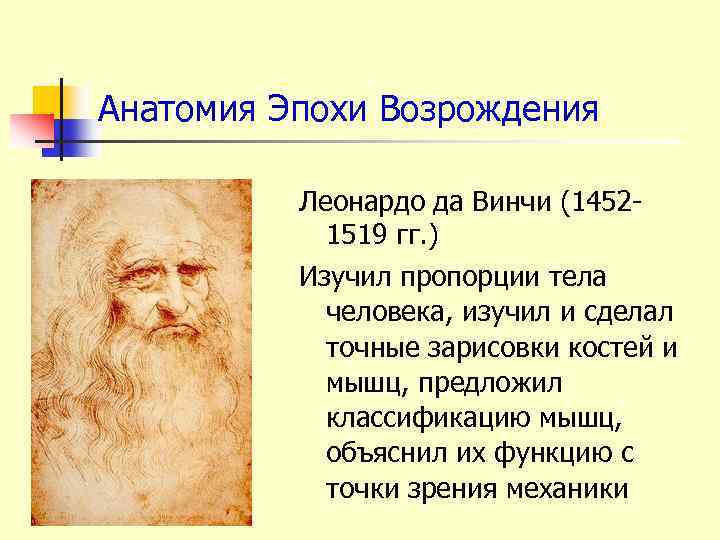 Анатомия Эпохи Возрождения

Леонардо да Винчи (1452-1519 гг.)

Изучил пропорции тела человека, изучил и сделал точные зарисовки костей и мышц, предложил классификацию мышц, объяснил их функцию с точки зрения механики